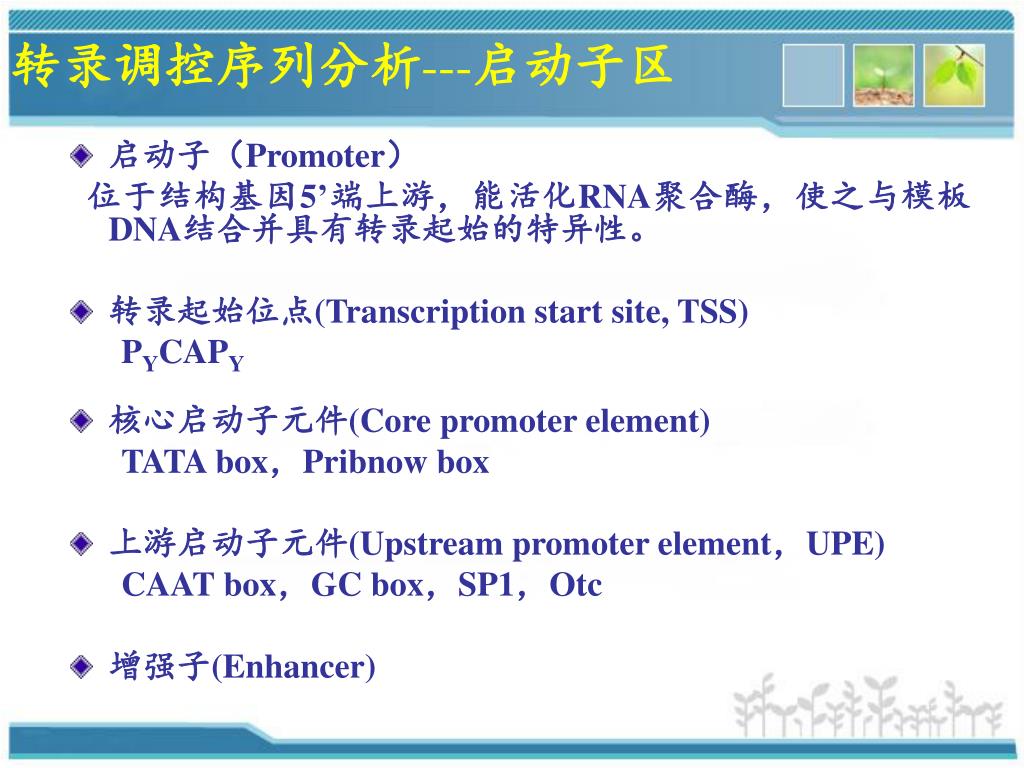 转录调控序列分析---启动子区

启动子（Promoter）

位于结构基因5’端上游，能活化RNA聚合酶，使之与模板DNA结合并具有转录起始的特异性。

转录起始位点(Transcription start site, TSS)

$P_YCAP_Y$

核心启动子元件(Core promoter element)

TATA box，Pribnow box

上游启动子元件(Upstream promoter element，UPE)

CAAT box，GC box，SP1，Otc

增强子(Enhancer)